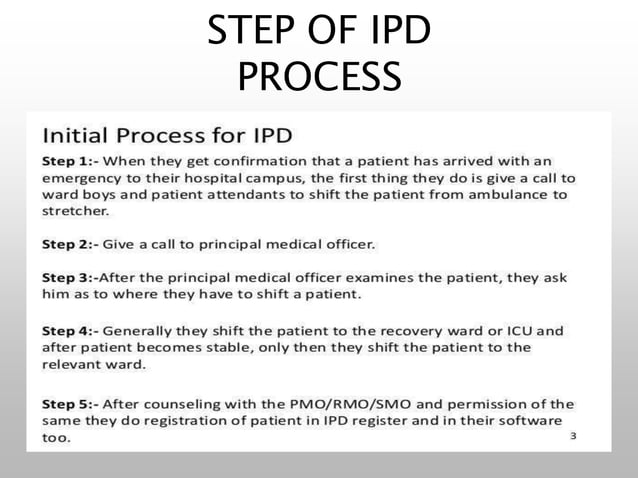 STEP OF IPD PROCESS

Initial Process for IPD

Step 1:- When they get confirmation that a patient has arrived with an emergency to their hospital campus, the first thing they do is give a call to ward boys and patient attendants to shift the patient from ambulance to stretcher.

Step 2:- Give a call to principal medical officer.

Step 3:-After the principal medical officer examines the patient, they ask him as to where they have to shift a patient.

Step 4:- Generally they shift the patient to the recovery ward or ICU and after patient becomes stable, only then they shift the patient to the relevant ward.

Step 5:- After counseling with the PMO/RMO/SMO and permission of the same they do registration of patient in IPD register and in their software too.

3